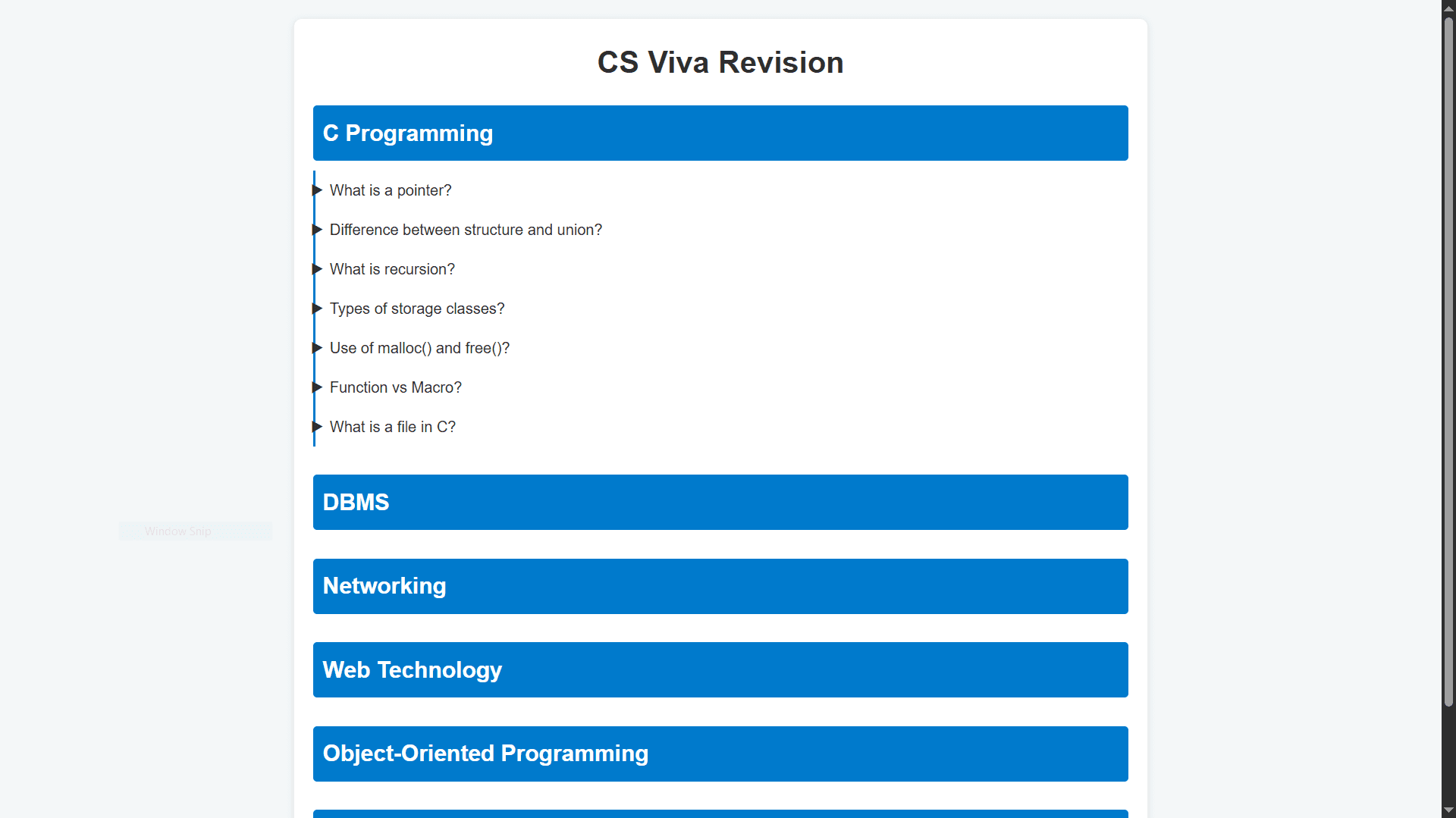 CS Viva Revision

C Programming

What is a pointer?

Difference between structure and union?

What is recursion?

Types of storage classes?

Use of malloc() and free()?

Function vs Macro?

What is a file in C?

DBMS

Window Snip

Networking

Web Technology

Object-Oriented Programming